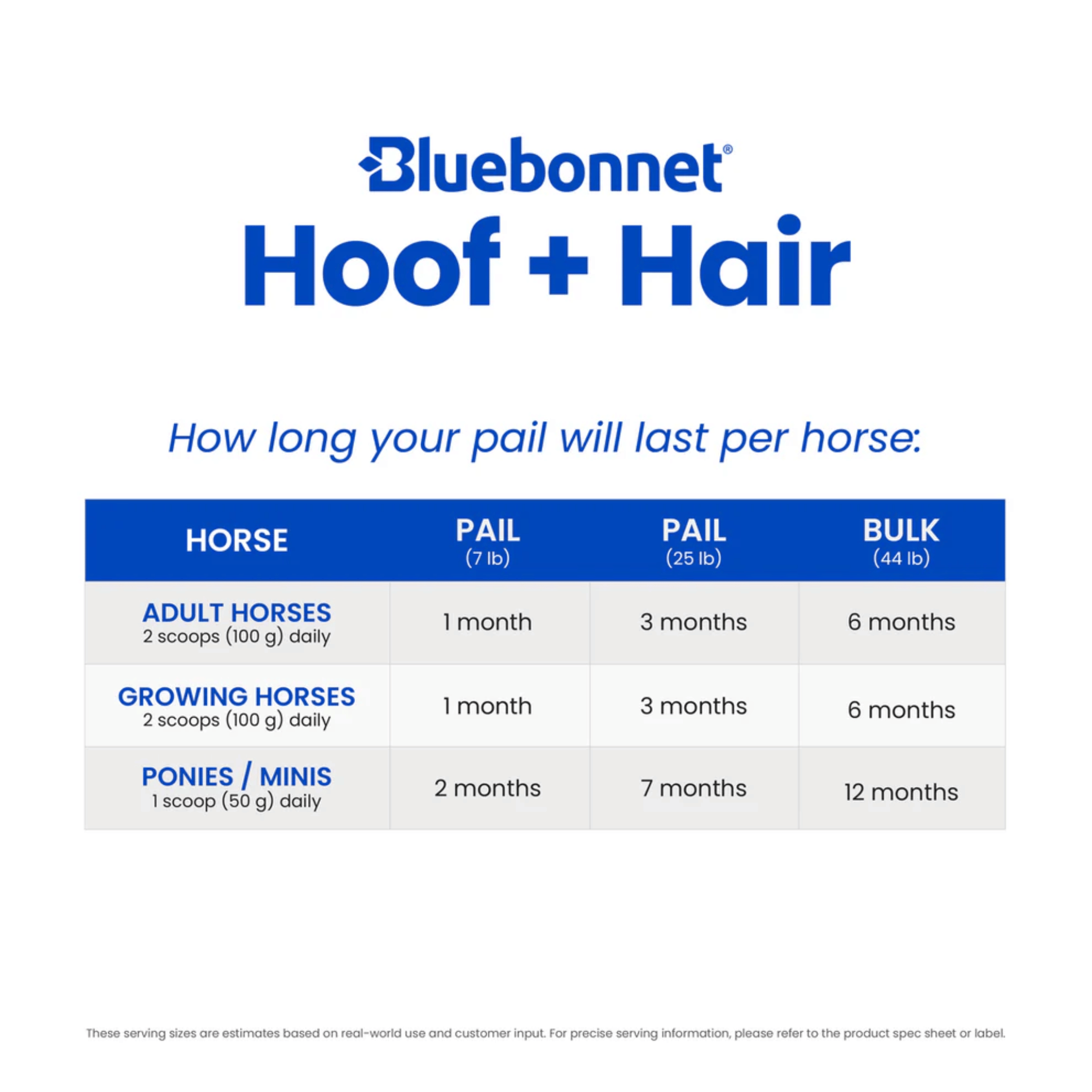 Bluebonnet®

Hoof + Hair

How long your pail will last per horse:

| HORSE | PAIL (7 lb) | PAIL (25 lb) | BULK (44 lb) |
|---|---|---|---|
| ADULT HORSES 2 scoops (100 g) daily | 1 month | 3 months | 6 months |
| GROWING HORSES 2 scoops (100 g) daily | 1 month | 3 months | 6 months |
| PONIES / MINIS 1 scoop (50 g) daily | 2 months | 7 months | 12 months |

These serving sizes are estimates based on real-world use and customer input. For precise serving information, please refer to the product spec sheet or label.